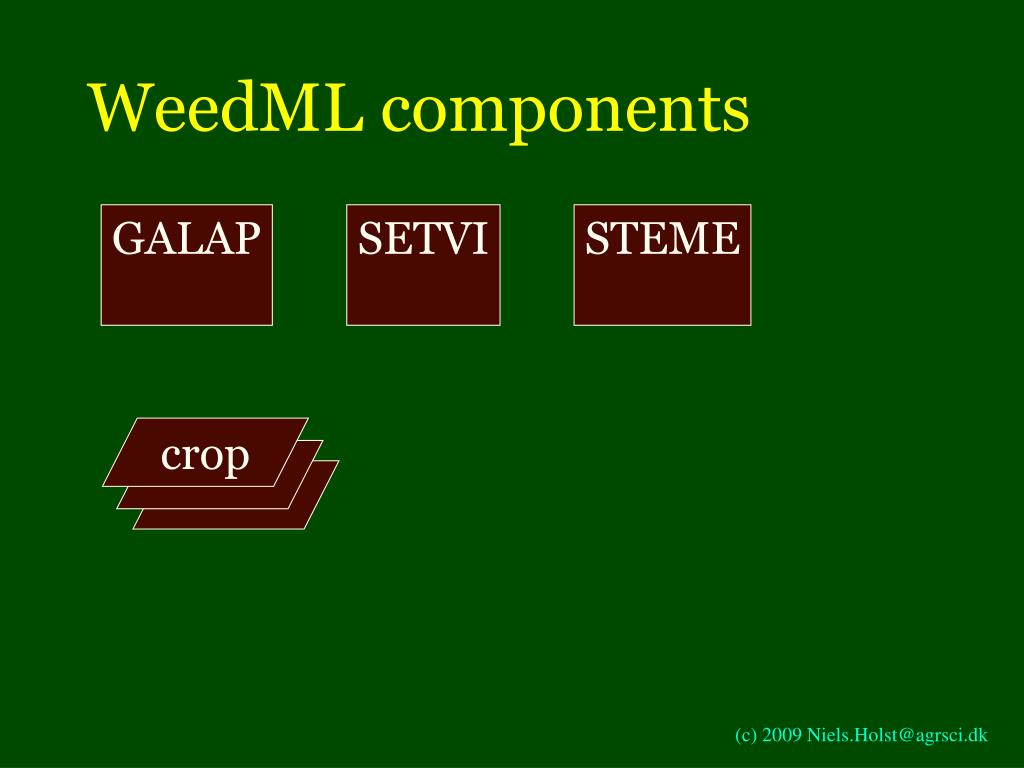 WeedML components

GALAP

SETVI

STEME

crop

(c) 2009 Niels.Holst@agrsci.dk